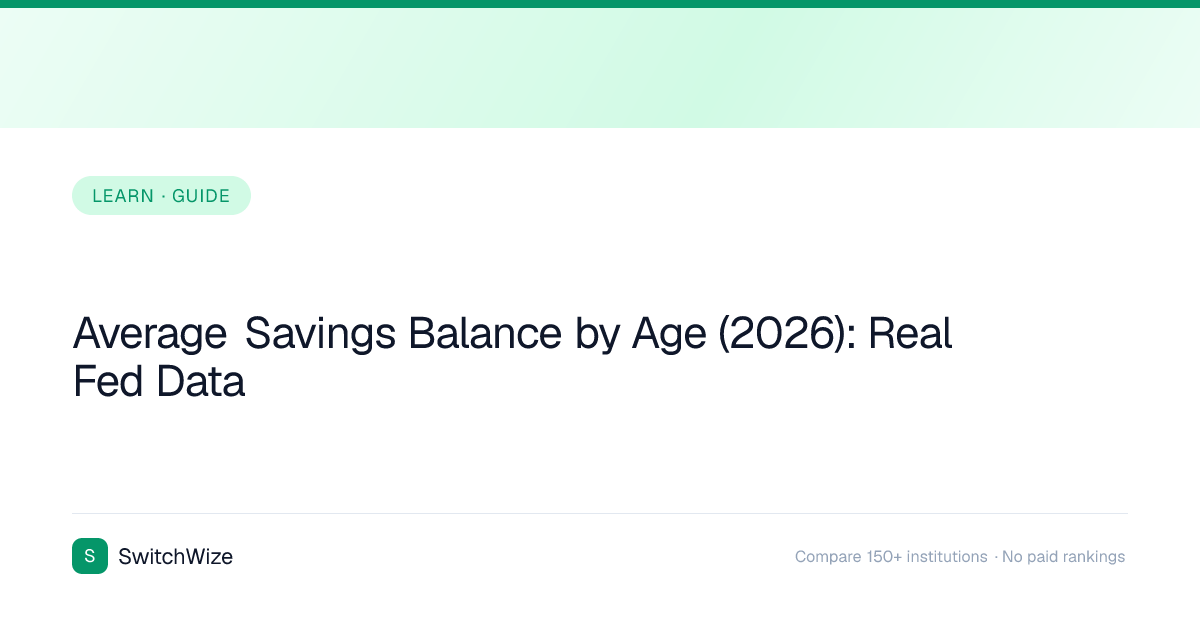 LEARN · GUIDE

Average Savings Balance by Age (2026): Real Fed Data

S SwitchWize

Compare 150+ institutions · No paid rankings